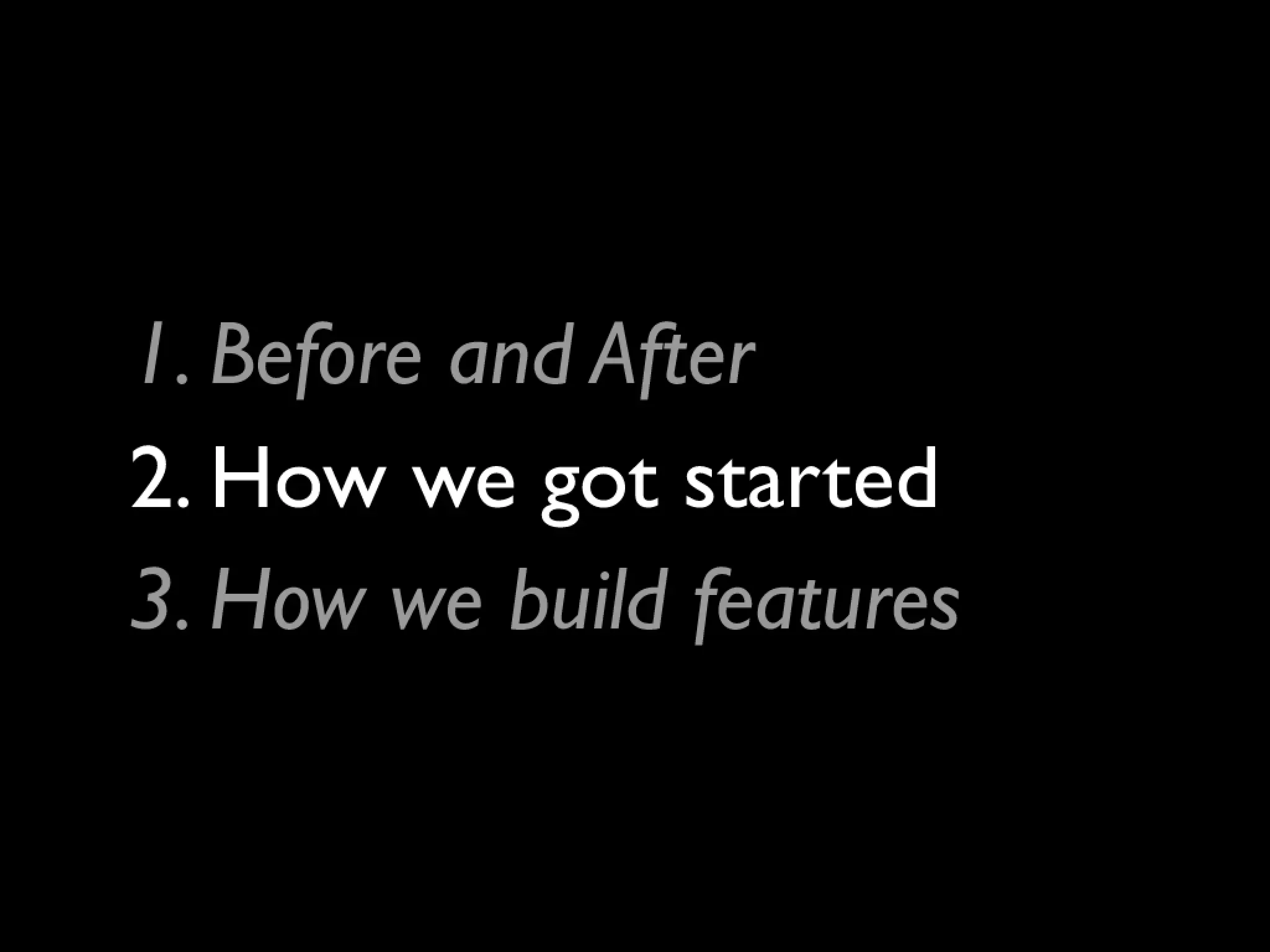 1. Before and After
2. How we got started
3. How we build features